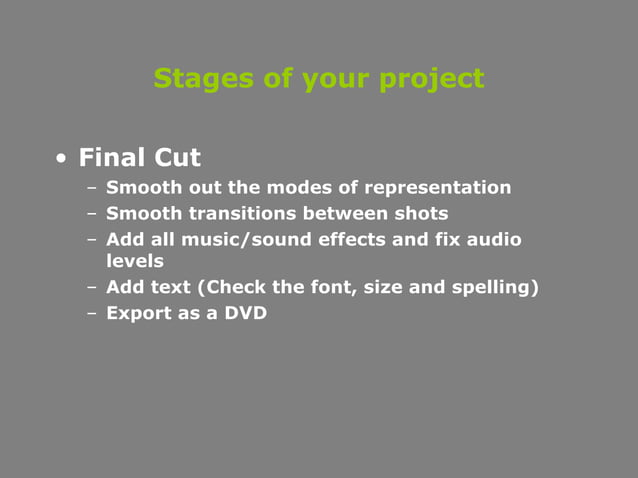 Stages of your project

• Final Cut
– Smooth out the modes of representation
– Smooth transitions between shots
– Add all music/sound effects and fix audio levels
– Add text (Check the font, size and spelling)
– Export as a DVD